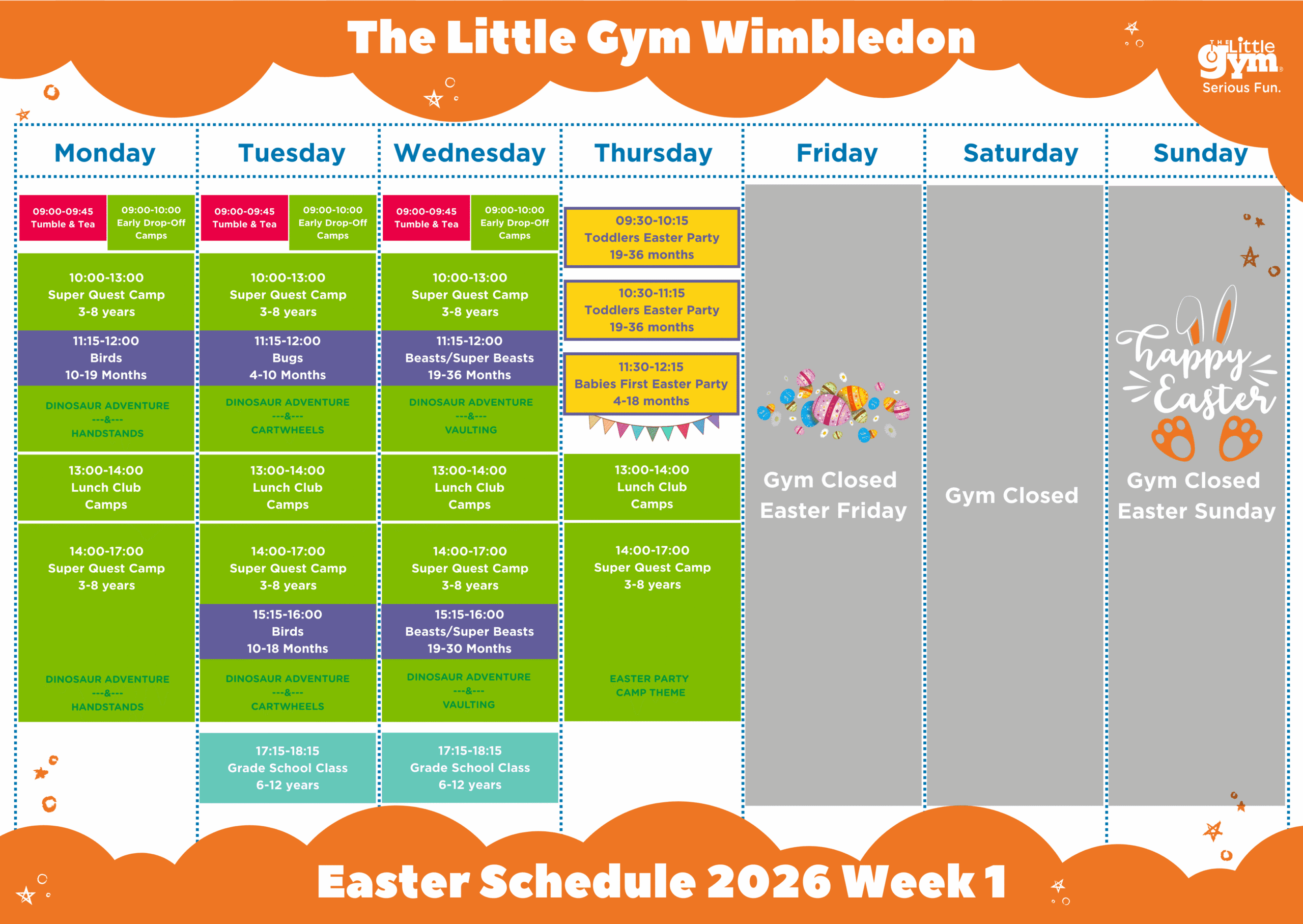 The Little Gym Wimbledon

THE Little Gym
Serious Fun.

Monday

09:00-09:45
Tumble & Tea

09:00-10:00
Early Drop-Off
Camps

10:00-13:00
Super Quest Camp
3-8 years

11:15-12:00
Birds
10-19 Months

DINOSAUR ADVENTURE
---&---
HANDSTANDS

13:00-14:00
Lunch Club
Camps

14:00-17:00
Super Quest Camp
3-8 years

DINOSAUR ADVENTURE
---&---
HANDSTANDS

Tuesday

09:00-09:45
Tumble & Tea

09:00-10:00
Early Drop-Off
Camps

10:00-13:00
Super Quest Camp
3-8 years

11:15-12:00
Bugs
4-10 Months

DINOSAUR ADVENTURE
---&---
CARTWHEELS

13:00-14:00
Lunch Club
Camps

14:00-17:00
Super Quest Camp
3-8 years

15:15-16:00
Birds
10-18 Months

DINOSAUR ADVENTURE
---&---
CARTWHEELS

17:15-18:15
Grade School Class
6-12 years

Wednesday

09:00-09:45
Tumble & Tea

09:00-10:00
Early Drop-Off
Camps

10:00-13:00
Super Quest Camp
3-8 years

11:15-12:00
Beasts/Super Beasts
19-36 Months

DINOSAUR ADVENTURE
---&---
VAULTING

13:00-14:00
Lunch Club
Camps

14:00-17:00
Super Quest Camp
3-8 years

15:15-16:00
Beasts/Super Beasts
19-30 Months

DINOSAUR ADVENTURE
---&---
VAULTING

17:15-18:15
Grade School Class
6-12 years

Thursday

09:30-10:15
Toddlers Easter Party
19-36 months

10:30-11:15
Toddlers Easter Party
19-36 months

11:30-12:15
Babies First Easter Party
4-18 months

13:00-14:00
Lunch Club
Camps

14:00-17:00
Super Quest Camp
3-8 years

EASTER PARTY
CAMP THEME

Friday

Gym Closed
Easter Friday

Saturday

Gym Closed

Sunday

happy Easter

Gym Closed
Easter Sunday

Easter Schedule 2026 Week 1